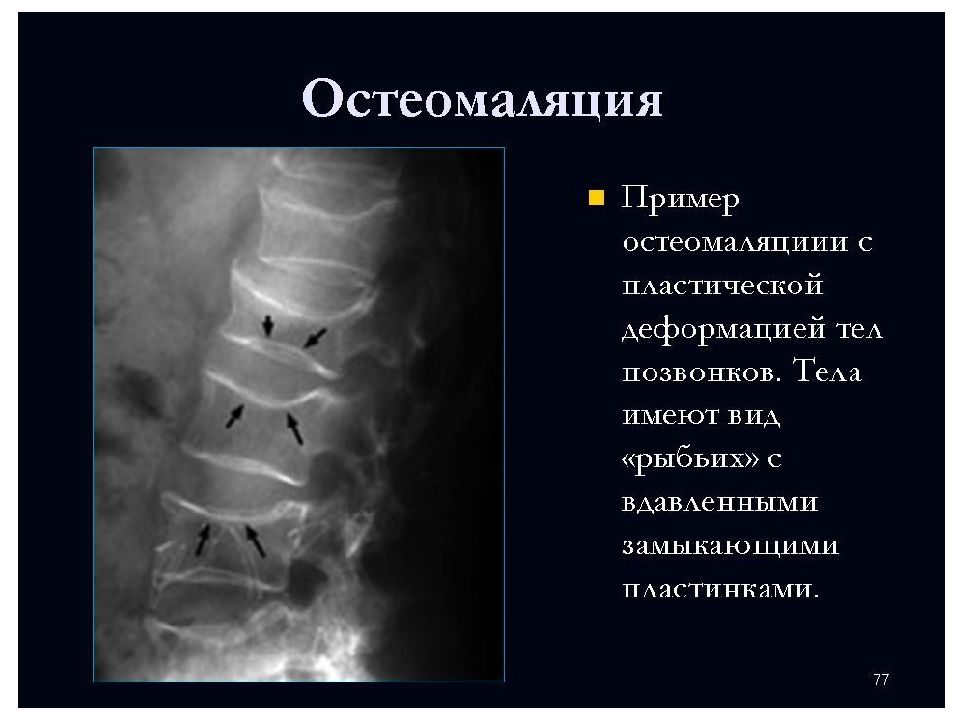 Остеомаляция

Пример остеомаляциии с пластической деформацией тел позвонков. Тела имеют вид «рыбьих» с вдавленными замыкающими пластинками.

77